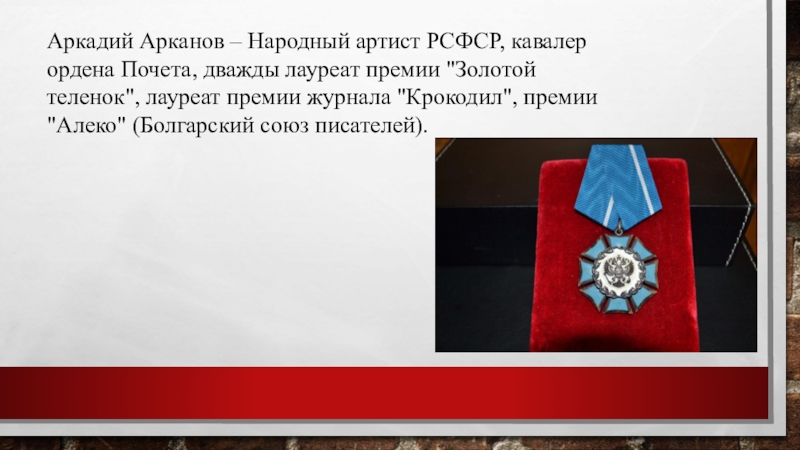 Аркадий Арканов – Народный артист РСФСР, кавалер ордена Почета, дважды лауреат премии "Золотой теленок", лауреат премии журнала "Крокодил", премии "Алеко" (Болгарский союз писателей).